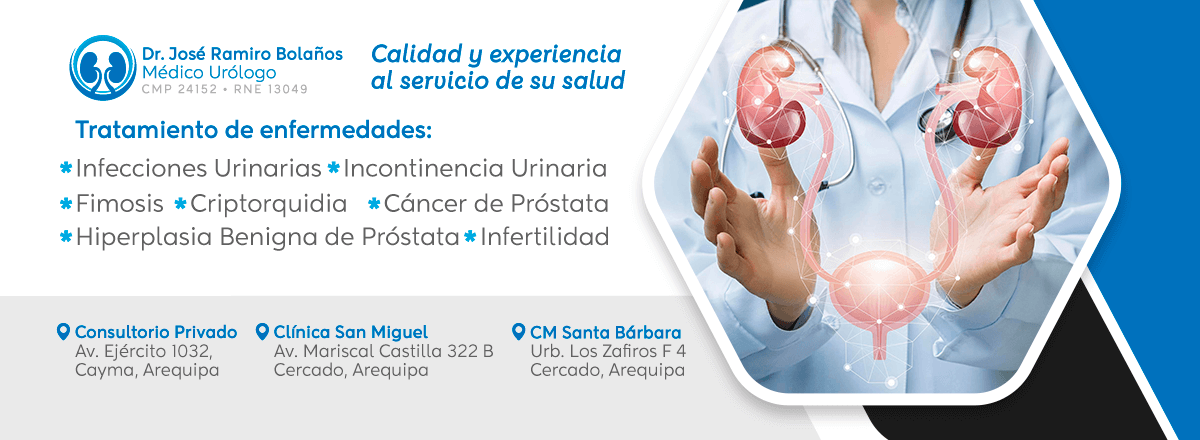 Dr. José Ramiro Bolaños
Médico Urólogo
CMP 24152 • RNE 13049

Calidad y experiencia al servicio de su salud

Tratamiento de enfermedades:

* Infecciones Urinarias * Incontinencia Urinaria
* Fimosis * Criptorquidia * Cáncer de Próstata
* Hiperplasia Benigna de Próstata * Infertilidad

Consultorio Privado
Av. Ejército 1032,
Cayma, Arequipa

Clínica San Miguel
Av. Mariscal Castilla 322 B
Cercado, Arequipa

CM Santa Bárbara
Urb. Los Zafiros F 4
Cercado, Arequipa